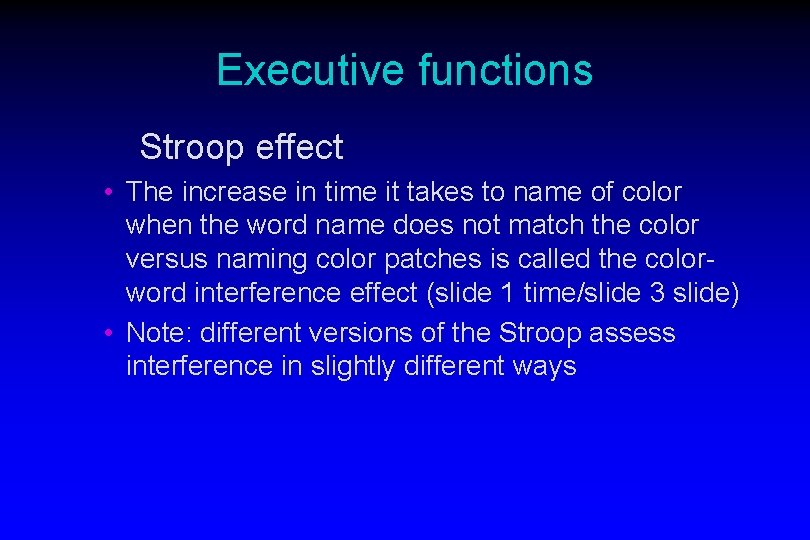 Executive functions

Stroop effect

• The increase in time it takes to name of color when the word name does not match the color versus naming color patches is called the color-word interference effect (slide 1 time/slide 3 slide)
• Note: different versions of the Stroop assess interference in slightly different ways